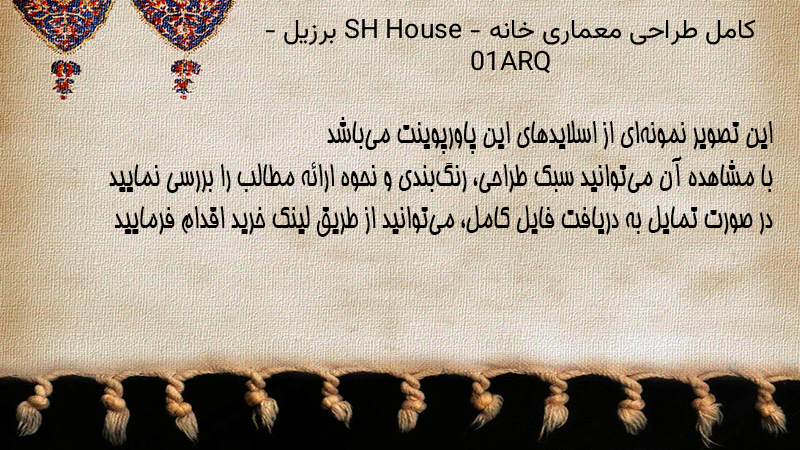 کامل طراحی معماری خانه SH House - برزیل - 01ARQ

این تصویر نمونه‌ای از اسلایدهای این پاورپوینت می‌باشد
با مشاهده آن می‌توانید سبک طراحی، رنگ‌بندی و نحوه ارائه مطالب را بررسی نمایید
در صورت تمایل به دریافت فایل کامل، می‌توانید از طریق لینک خرید اقدام فرمایید